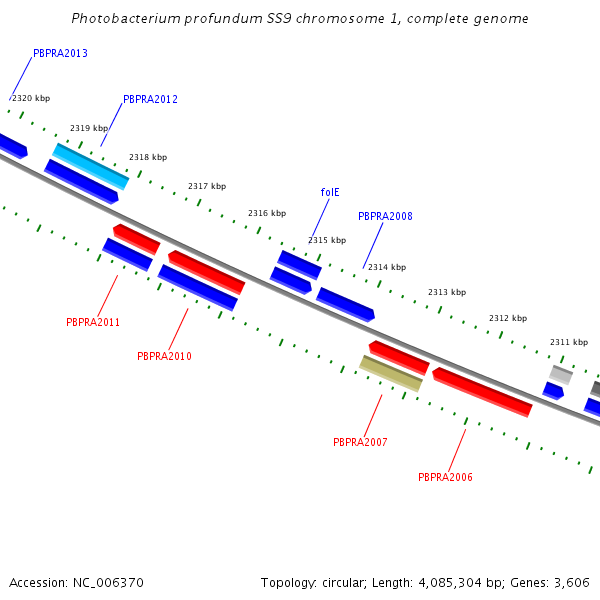 Photobacterium profundum SS9 chromosome 1, complete genome

PBPRA2013

2320 kbp

PBPRA2012

2319 kbp

2318 kbp

2317 kbp

folE

2316 kbp

PBPRA2008

2315 kbp

2314 kbp

2313 kbp

2312 kbp

2311 kbp

PBPRA2011

PBPRA2010

PBPRA2007

PBPRA2006

Accession: NC_006370

Topology: circular; Length: 4,085,304 bp; Genes: 3,606